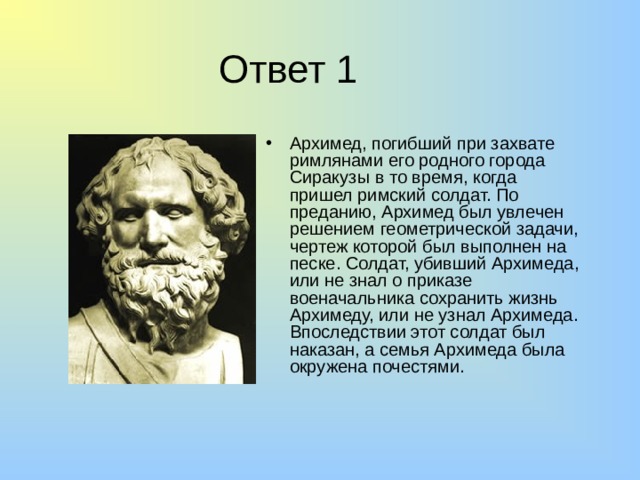 Ответ 1

• Архимед, погибший при захвате римлянами его родного города Сиракузы в то время, когда пришел римский солдат. По преданию, Архимед был увлечен решением геометрической задачи, чертеж которой был выполнен на песке. Солдат, убивший Архимеда, или не знал о приказе военачальника сохранить жизнь Архимеду, или не узнал Архимеда. Впоследствии этот солдат был наказан, а семья Архимеда была окружена почестями.